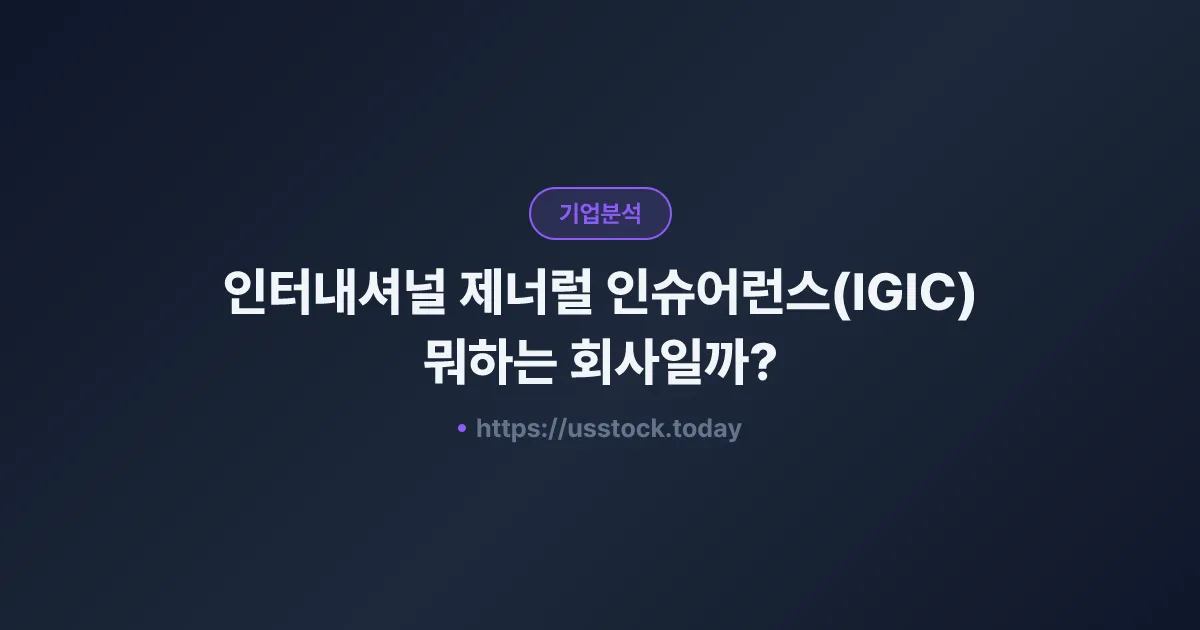 기업분석

인터내셔널 제너럴 인슈어런스(IGIC) 뭐하는 회사일까?

• https://usstock.today